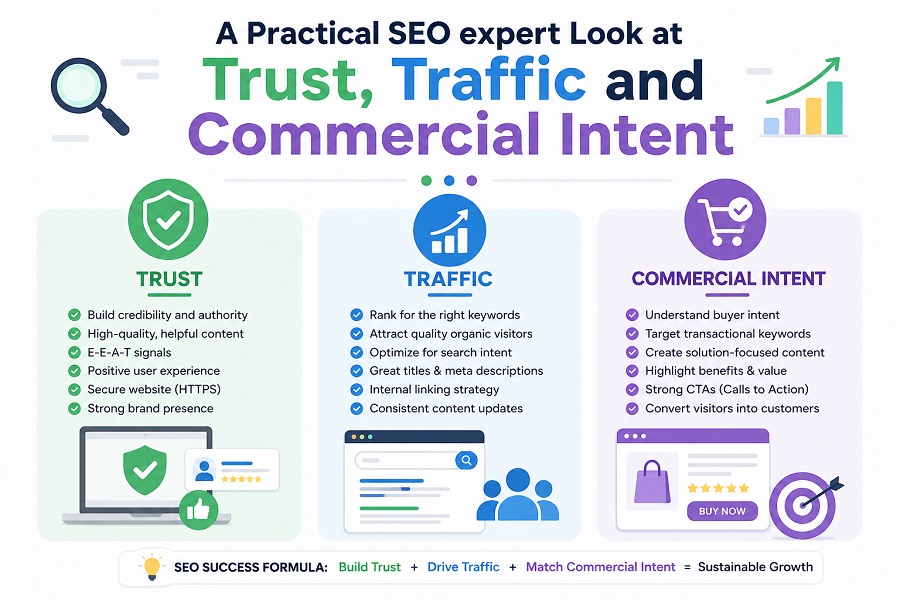 A Practical SEO expert Look at
Trust, Traffic and
Commercial Intent

TRUST
Build credibility and authority
High-quality, helpful content
E-E-A-T signals
Positive user experience
Secure website (HTTPS)
Strong brand presence

TRAFFIC
Rank for the right keywords
Attract quality organic visitors
Optimize for search intent
Great titles & meta descriptions
Internal linking strategy
Consistent content updates

COMMERCIAL INTENT
Understand buyer intent
Target transactional keywords
Create solution-focused content
Highlight benefits & value
Strong CTAs (Calls to Action)
Convert visitors into customers

BUY NOW

SEO SUCCESS FORMULA: Build Trust + Drive Traffic + Match Commercial Intent = Sustainable Growth